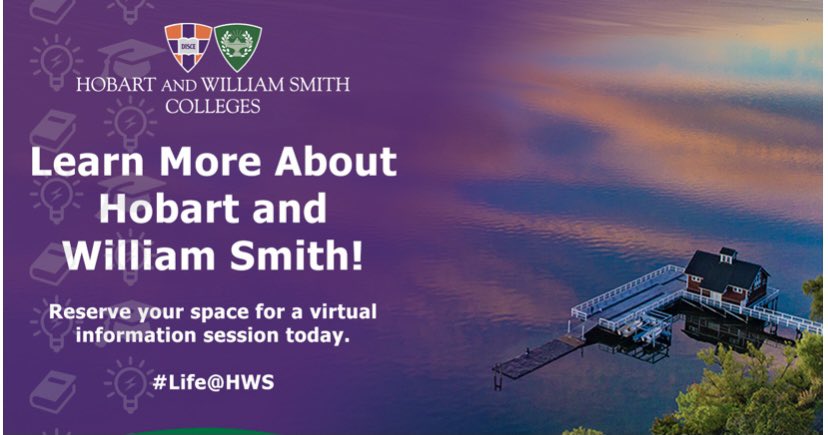 DISCE

HOBART AND WILLIAM SMITH COLLEGES

Learn More About Hobart and William Smith!

Reserve your space for a virtual information session today.

#Life@HWS